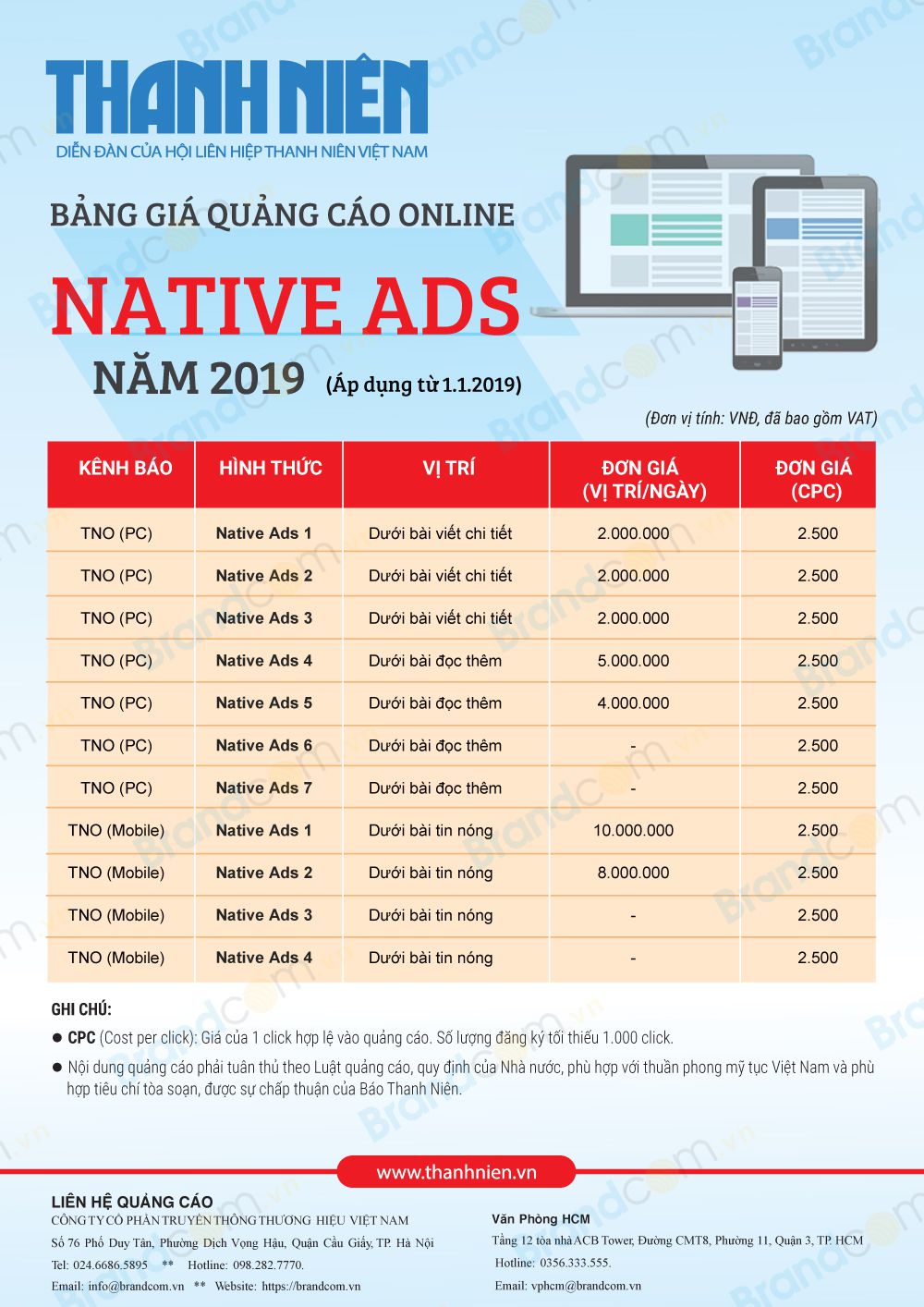 THANH NIÊN
DIỄN ĐÀN CỦA HỘI LIÊN HIỆP THANH NIÊN VIỆT NAM

BẢNG GIÁ QUẢNG CÁO ONLINE

NATIVE ADS

NĂM 2019 (Áp dụng từ 1.1.2019)

(Đơn vị tính: VNĐ, đã bao gồm VAT)

| KÊNH BÁO | HÌNH THỨC | VỊ TRÍ | ĐƠN GIÁ (VỊ TRÍ/NGÀY) | ĐƠN GIÁ (CPC) |
|---|---|---|---|---|
| TNO (PC) | Native Ads 1 | Dưới bài viết chi tiết | 2.000.000 | 2.500 |
| TNO (PC) | Native Ads 2 | Dưới bài viết chi tiết | 2.000.000 | 2.500 |
| TNO (PC) | Native Ads 3 | Dưới bài viết chi tiết | 2.000.000 | 2.500 |
| TNO (PC) | Native Ads 4 | Dưới bài đọc thêm | 5.000.000 | 2.500 |
| TNO (PC) | Native Ads 5 | Dưới bài đọc thêm | 4.000.000 | 2.500 |
| TNO (PC) | Native Ads 6 | Dưới bài đọc thêm | - | 2.500 |
| TNO (PC) | Native Ads 7 | Dưới bài đọc thêm | - | 2.500 |
| TNO (Mobile) | Native Ads 1 | Dưới bài tin nóng | 10.000.000 | 2.500 |
| TNO (Mobile) | Native Ads 2 | Dưới bài tin nóng | 8.000.000 | 2.500 |
| TNO (Mobile) | Native Ads 3 | Dưới bài tin nóng | - | 2.500 |
| TNO (Mobile) | Native Ads 4 | Dưới bài tin nóng | - | 2.500 |

GHI CHÚ:
● CPC (Cost per click): Giá của 1 click hợp lệ vào quảng cáo. Số lượng đăng ký tối thiểu 1.000 click.
● Nội dung quảng cáo phải tuân thủ theo Luật quảng cáo, quy định của Nhà nước, phù hợp với thuần phong mỹ tục Việt Nam và phù hợp tiêu chí tòa soạn, được sự chấp thuận của Báo Thanh Niên.

www.thanhnien.vn

LIÊN HỆ QUẢNG CÁO
CÔNG TY CỔ PHẦN TRUYỀN THÔNG THƯƠNG HIỆU VIỆT NAM
Số 76 Phố Duy Tân, Phường Dịch Vọng Hậu, Quận Cầu Giấy, TP. Hà Nội
Tel: 024.6686.5895 ** Hotline: 098.282.7770.
Email: info@brandcom.vn ** Website: https://brandcom.vn

Văn Phòng HCM
Tầng 12 tòa nhà ACB Tower, Đường CMT8, Phường 11, Quận 3, TP. HCM
Hotline: 0356.333.555.
Email: vphcm@brandcom.vn